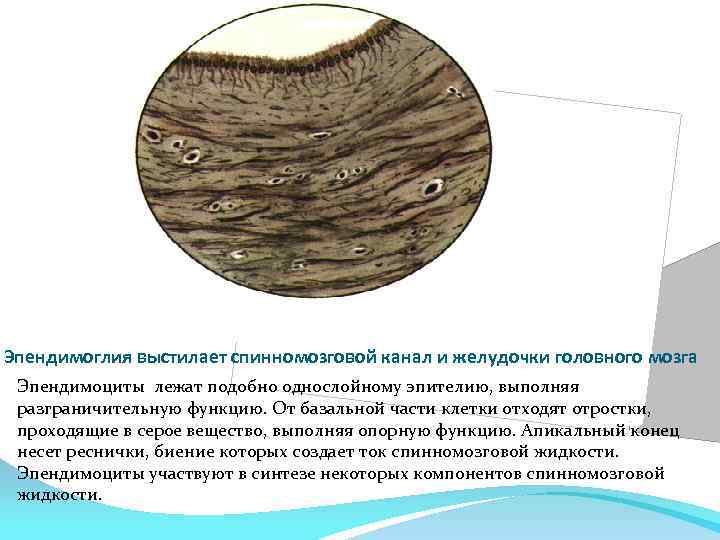 Эпендимоглия выстилает спинномозговой канал и желудочки головного мозга

Эпендимоциты лежат подобно однослойному эпителию, выполняя разграничительную функцию. От базальной части клетки отходят отростки, проходящие в серое вещество, выполняя опорную функцию. Апикальный конец несет реснички, биение которых создает ток спинномозговой жидкости. Эпендимоциты участвуют в синтезе некоторых компонентов спинномозговой жидкости.